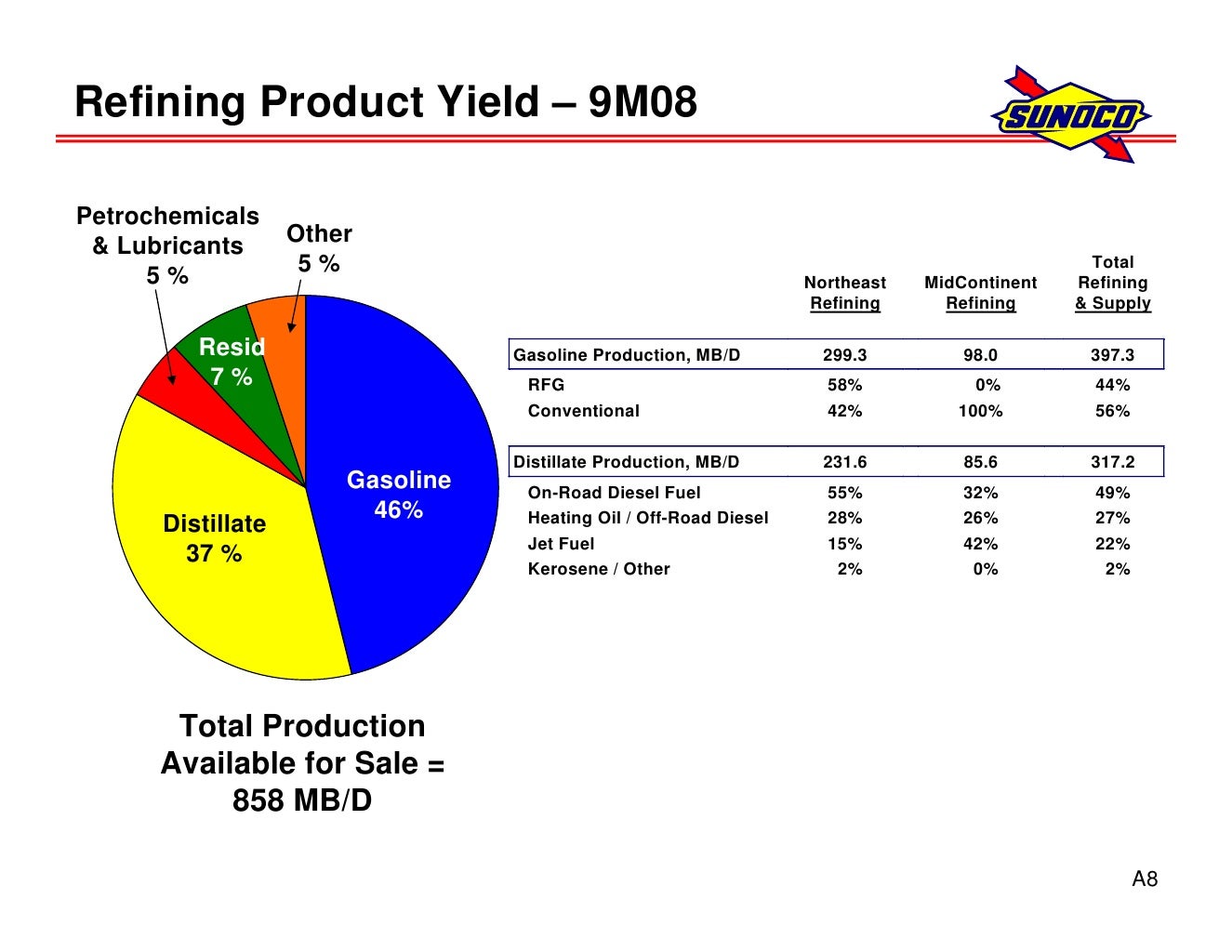 Refining Product Yield – 9M08

SUNOCO

Petrochemicals & Lubricants 5 %

Other 5 %

Resid 7 %

Gasoline 46%

Distillate 37 %

Total Production Available for Sale = 858 MB/D

| | Northeast Refining | MidContinent Refining | Total Refining & Supply |
|---|---|---|---|
| Gasoline Production, MB/D | 299.3 | 98.0 | 397.3 |
| RFG | 58% | 0% | 44% |
| Conventional | 42% | 100% | 56% |
| Distillate Production, MB/D | 231.6 | 85.6 | 317.2 |
| On-Road Diesel Fuel | 55% | 32% | 49% |
| Heating Oil / Off-Road Diesel | 28% | 26% | 27% |
| Jet Fuel | 15% | 42% | 22% |
| Kerosene / Other | 2% | 0% | 2% |

A8